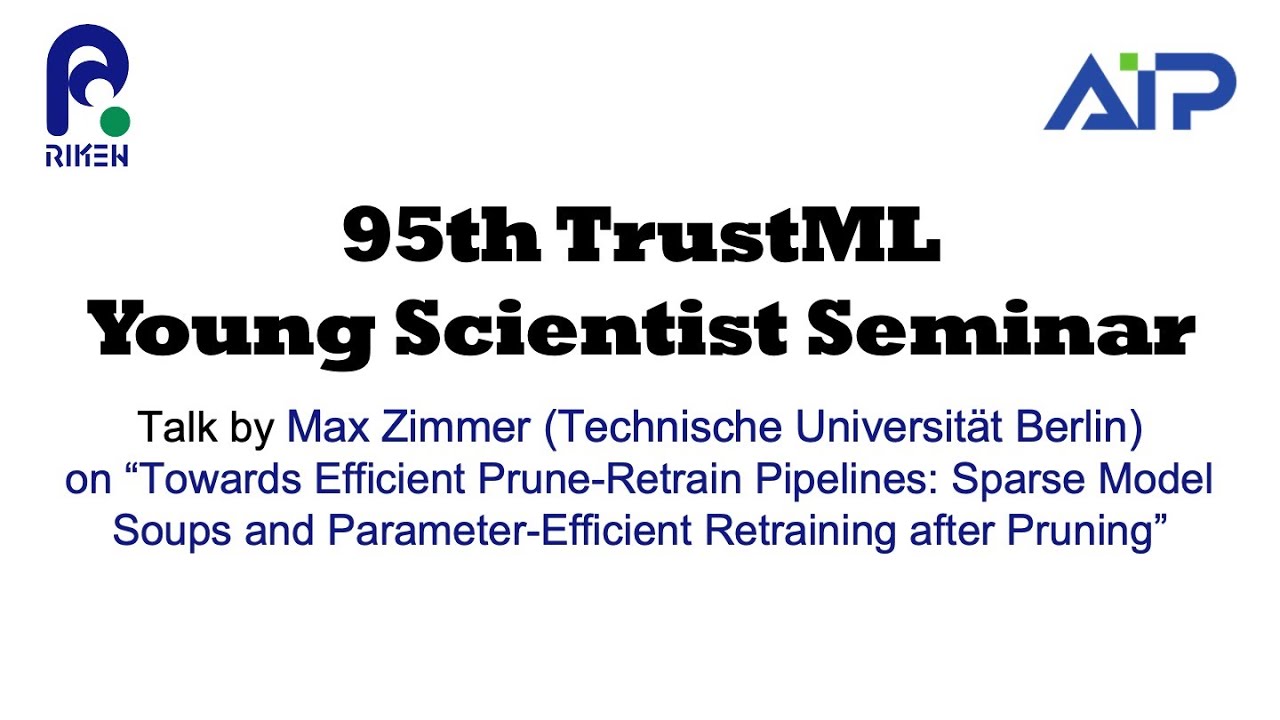 RIKEN

AIP

95th TrustML Young Scientist Seminar

Talk by Max Zimmer (Technische Universität Berlin) on “Towards Efficient Prune-Retrain Pipelines: Sparse Model Soups and Parameter-Efficient Retraining after Pruning”